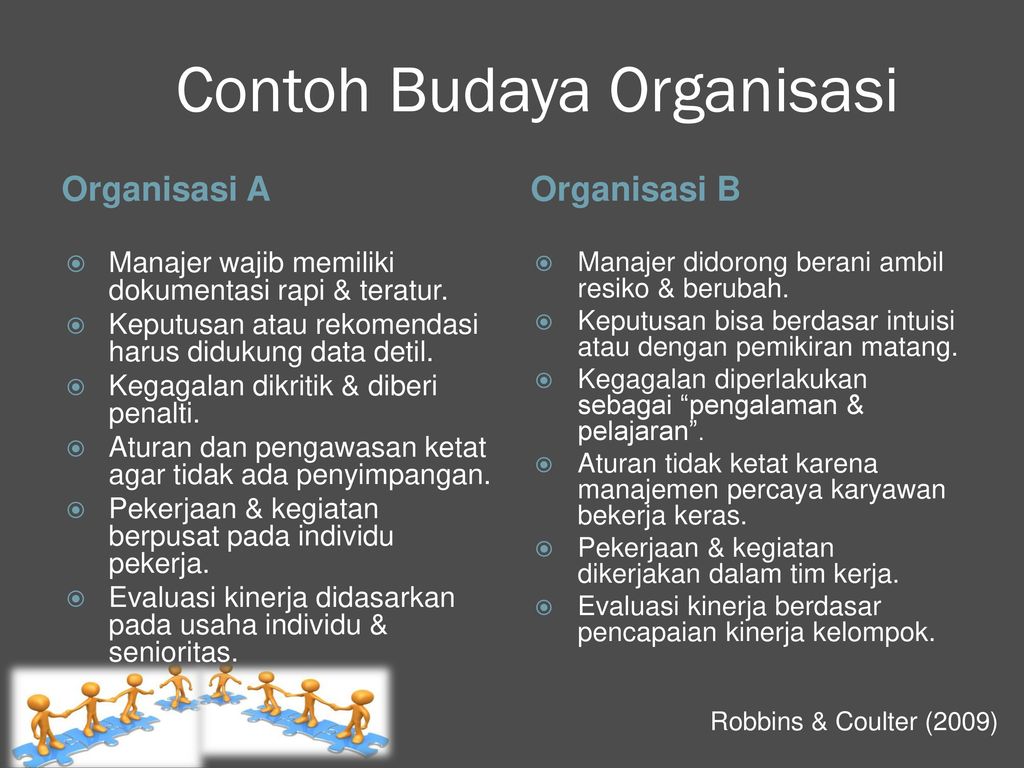 Contoh Budaya Organisasi

Organisasi A

Manajer wajib memiliki dokumentasi rapi & teratur.
Keputusan atau rekomendasi harus didukung data detil.
Kegagalan dikritik & diberi penalti.
Aturan dan pengawasan ketat agar tidak ada penyimpangan.
Pekerjaan & kegiatan berpusat pada individu pekerja.
Evaluasi kinerja didasarkan pada usaha individu & senioritas.

Organisasi B

Manajer didorong berani ambil resiko & berubah.
Keputusan bisa berdasar intuisi atau dengan pemikiran matang.
Kegagalan diperlakukan sebagai “pengalaman & pelajaran”.
Aturan tidak ketat karena manajemen percaya karyawan bekerja keras.
Pekerjaan & kegiatan dikerjakan dalam tim kerja.
Evaluasi kinerja berdasar pencapaian kinerja kelompok.

Robbins & Coulter (2009)